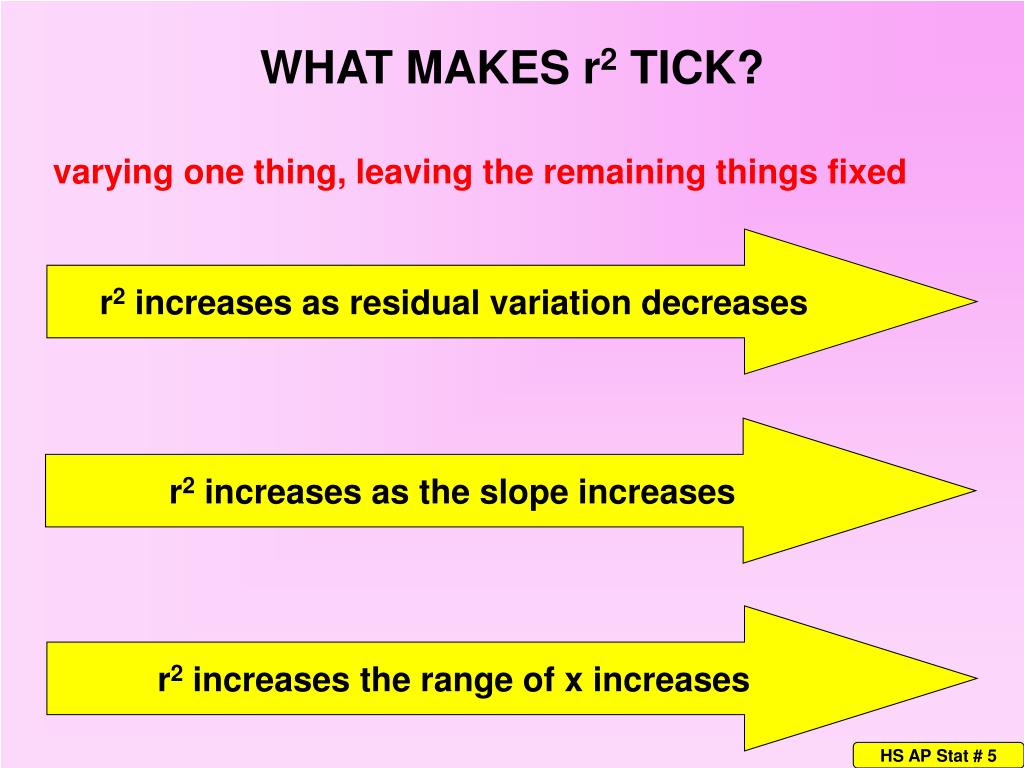 WHAT MAKES $r^2$ TICK?

varying one thing, leaving the remaining things fixed

$r^2$ increases as residual variation decreases

$r^2$ increases as the slope increases

$r^2$ increases the range of x increases

HS AP Stat # 5